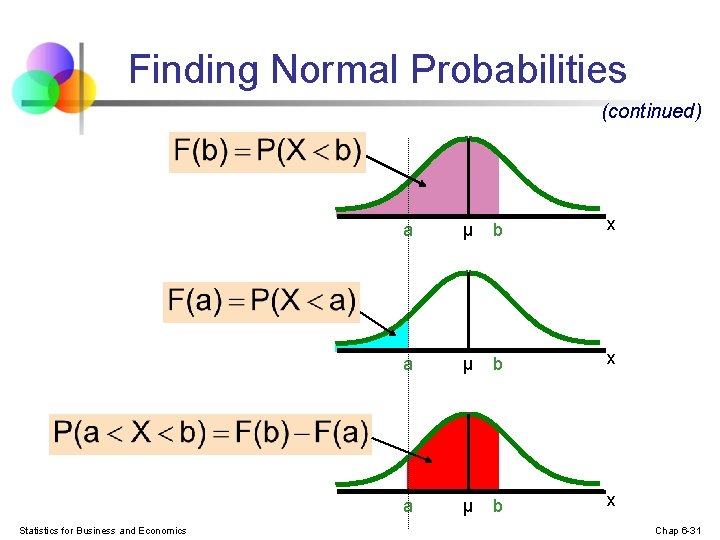 Finding Normal Probabilities

(continued)

$F(b) = P(X < b)$

a μ b x

$F(a) = P(X < a)$

a μ b x

$P(a < X < b) = F(b) - F(a)$

a μ b x

Statistics for Business and Economics

Chap 6-31